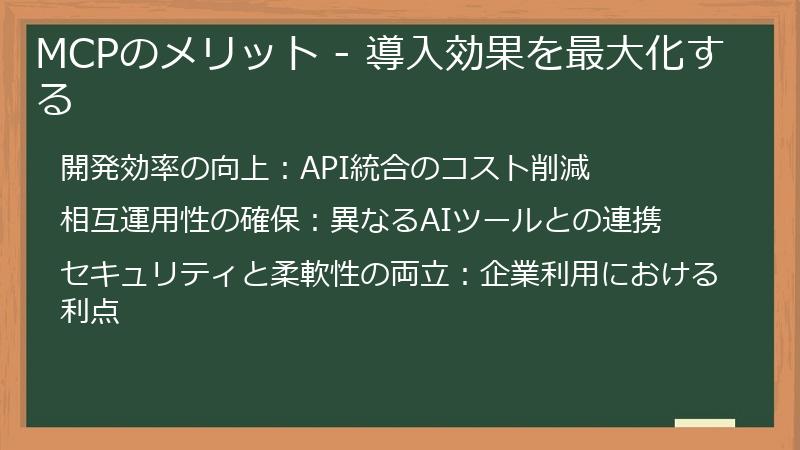 MCPのメリット - 導入効果を最大化する

開発効率の向上：API統合のコスト削減

相互運用性の確保：異なるAIツールとの連携

セキュリティと柔軟性の両立：企業利用における利点